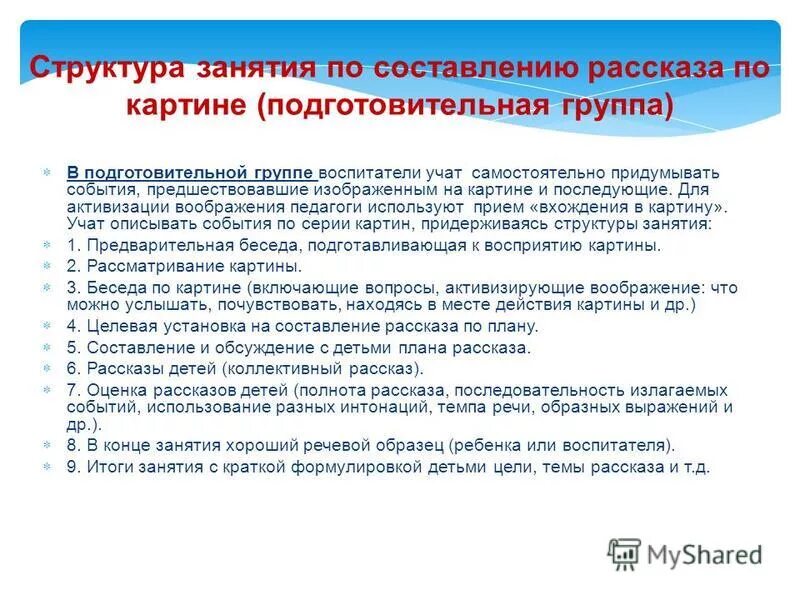 Структура занятия по составлению рассказа по картине (подготовительная группа)

В подготовительной группе воспитатели учат самостоятельно придумывать события, предшествовавшие изображенным на картине и последующие. Для активизации воображения педагоги используют прием «вхождения в картину». Учат описывать события по серии картин, придерживаясь структуры занятия:

1. Предварительная беседа, подготавливающая к восприятию картины.

2. Рассматривание картины.

3. Беседа по картине (включающие вопросы, активизирующие воображение: что можно услышать, почувствовать, находясь в месте действия картины и др.)

4. Целевая установка на составление рассказа по плану.

5. Составление и обсуждение с детьми плана рассказа.

6. Рассказы детей (коллективный рассказ).

7. Оценка рассказов детей (полнота рассказа, последовательность излагаемых событий, использование разных интонаций, темпа речи, образных выражений и др.).

8. В конце занятия хороший речевой образец (ребенка или воспитателя).

9. Итоги занятия с краткой формулировкой детьми цели, темы рассказа и т.д.

MyShared